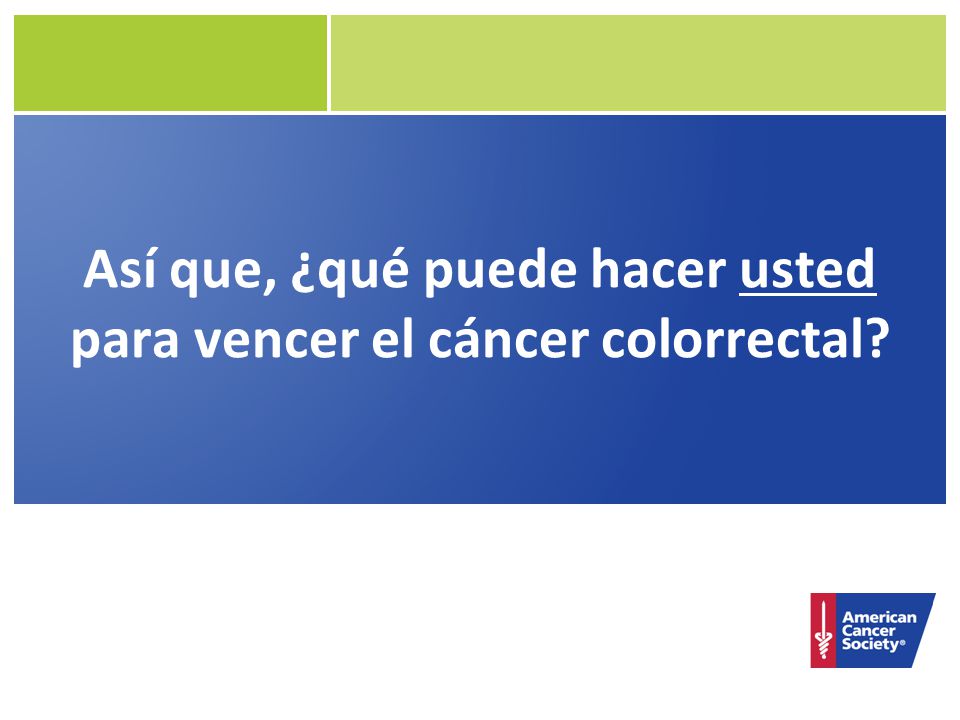 Así que, ¿qué puede hacer usted para vencer el cáncer colorrectal?

American Cancer Society®